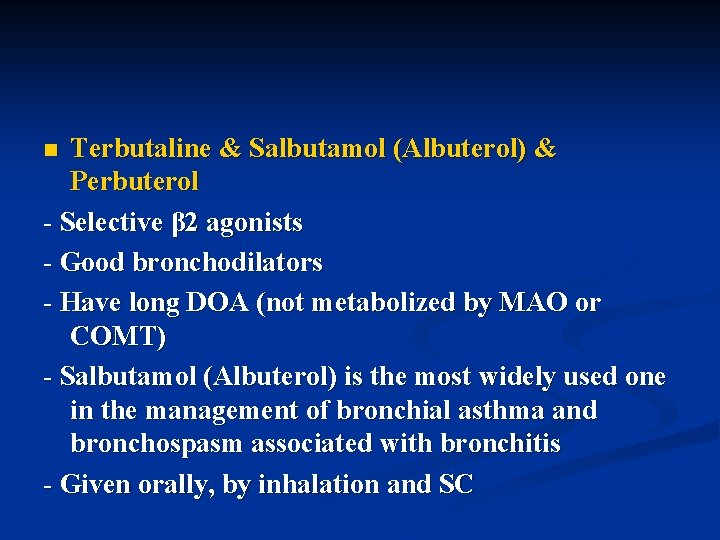 ■ Terbutaline & Salbutamol (Albuterol) & Perbuterol

- Selective β2 agonists

- Good bronchodilators

- Have long DOA (not metabolized by MAO or COMT)

- Salbutamol (Albuterol) is the most widely used one in the management of bronchial asthma and bronchospasm associated with bronchitis

- Given orally, by inhalation and SC